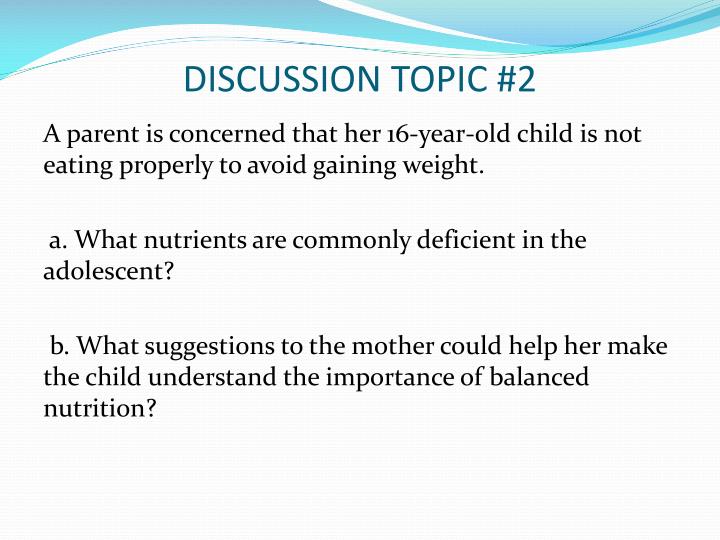 DISCUSSION TOPIC #2

A parent is concerned that her 16-year-old child is not eating properly to avoid gaining weight.

a. What nutrients are commonly deficient in the adolescent?

b. What suggestions to the mother could help her make the child understand the importance of balanced nutrition?